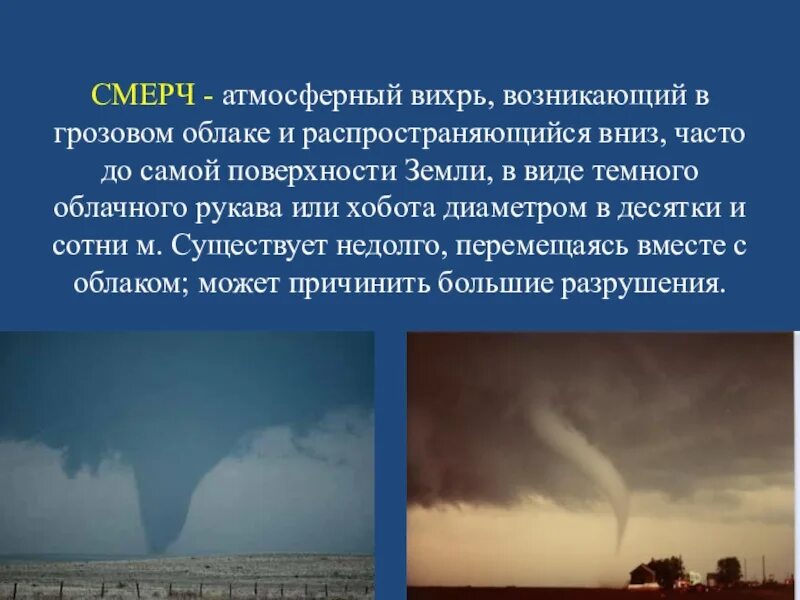 СМЕРЧ - атмосферный вихрь, возникающий в грозовом облаке и распространяющийся вниз, часто до самой поверхности Земли, в виде темного облачного рукава или хобота диаметром в десятки и сотни м. Существует недолго, перемещаясь вместе с облаком; может причинить большие разрушения.